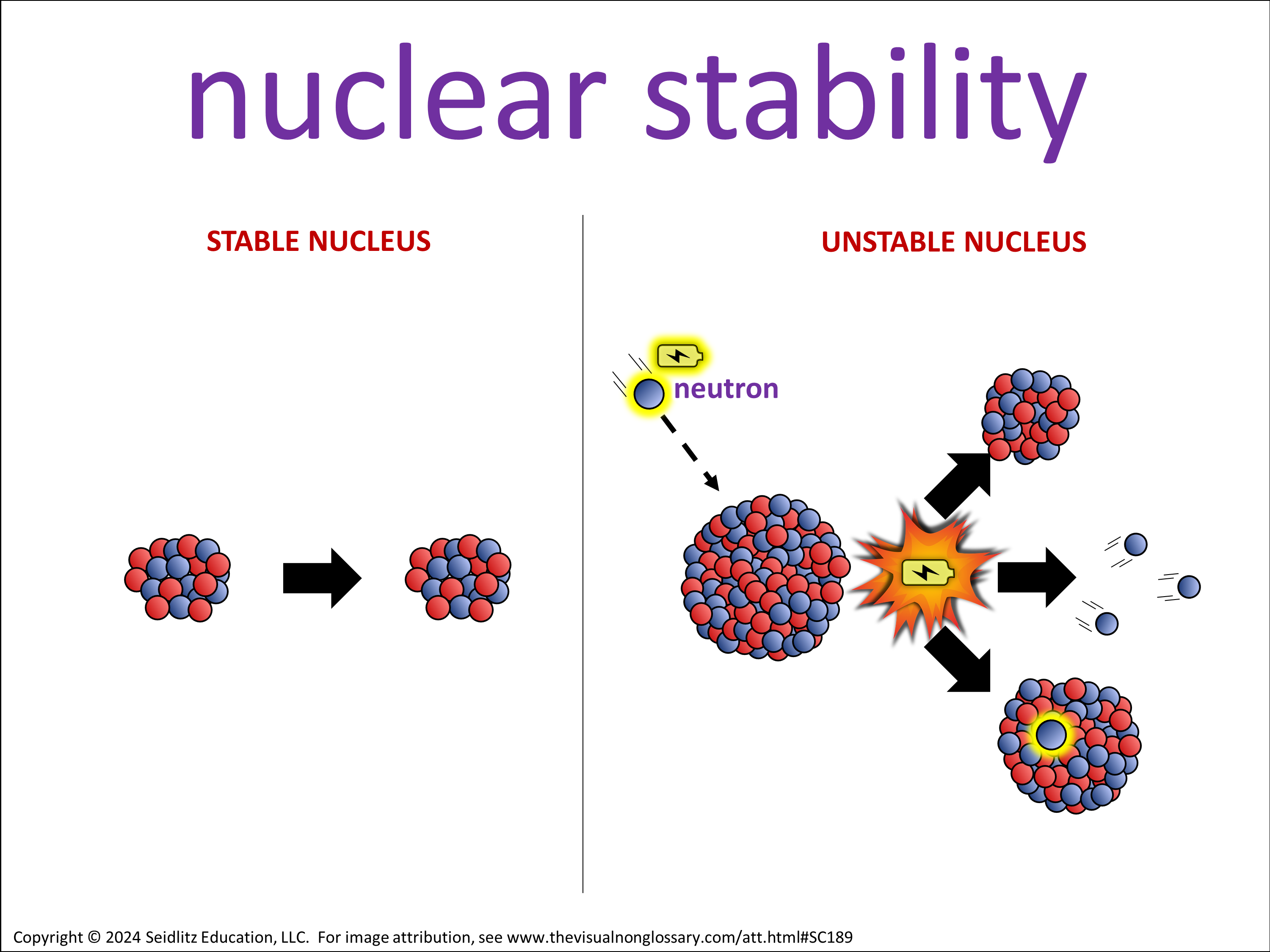 nuclear stability

STABLE NUCLEUS

UNSTABLE NUCLEUS

neutron

Copyright © 2024 Seidlitz Education, LLC. For image attribution, see www.thevisualnonglossary.com/att.html#SC189